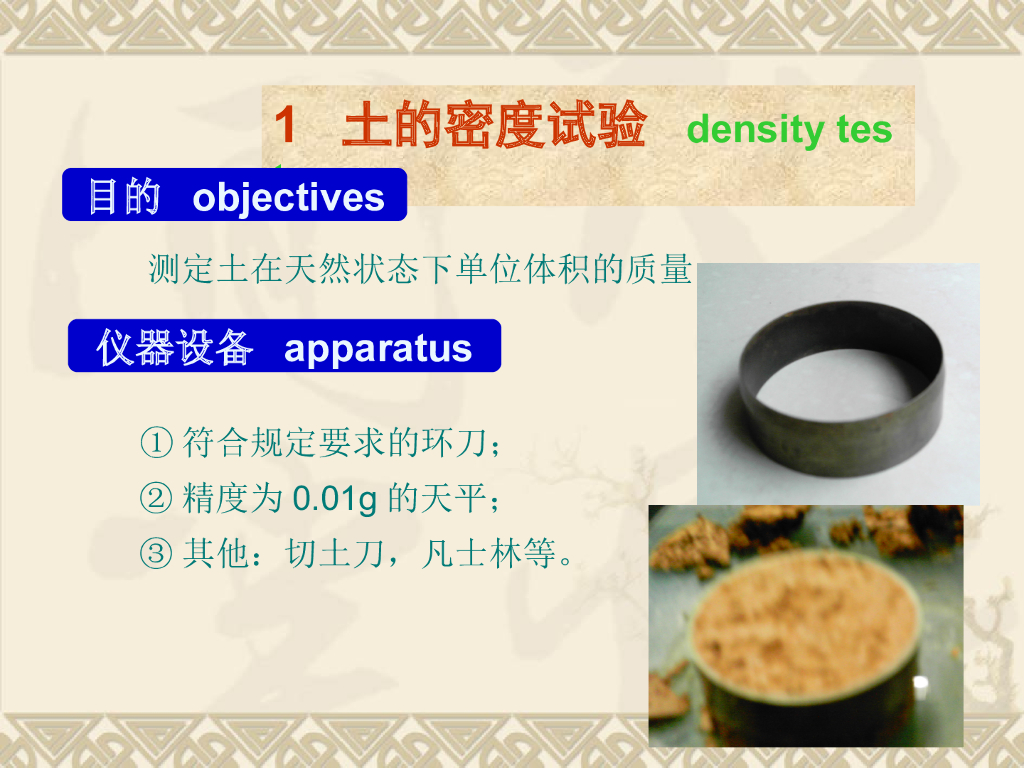 1 土的密度试验 density tes

目的 objectives

测定土在天然状态下单位体积的质量

仪器设备 apparatus

① 符合规定要求的环刀；

② 精度为 0.01g 的天平；

③ 其他：切土刀，凡士林等。